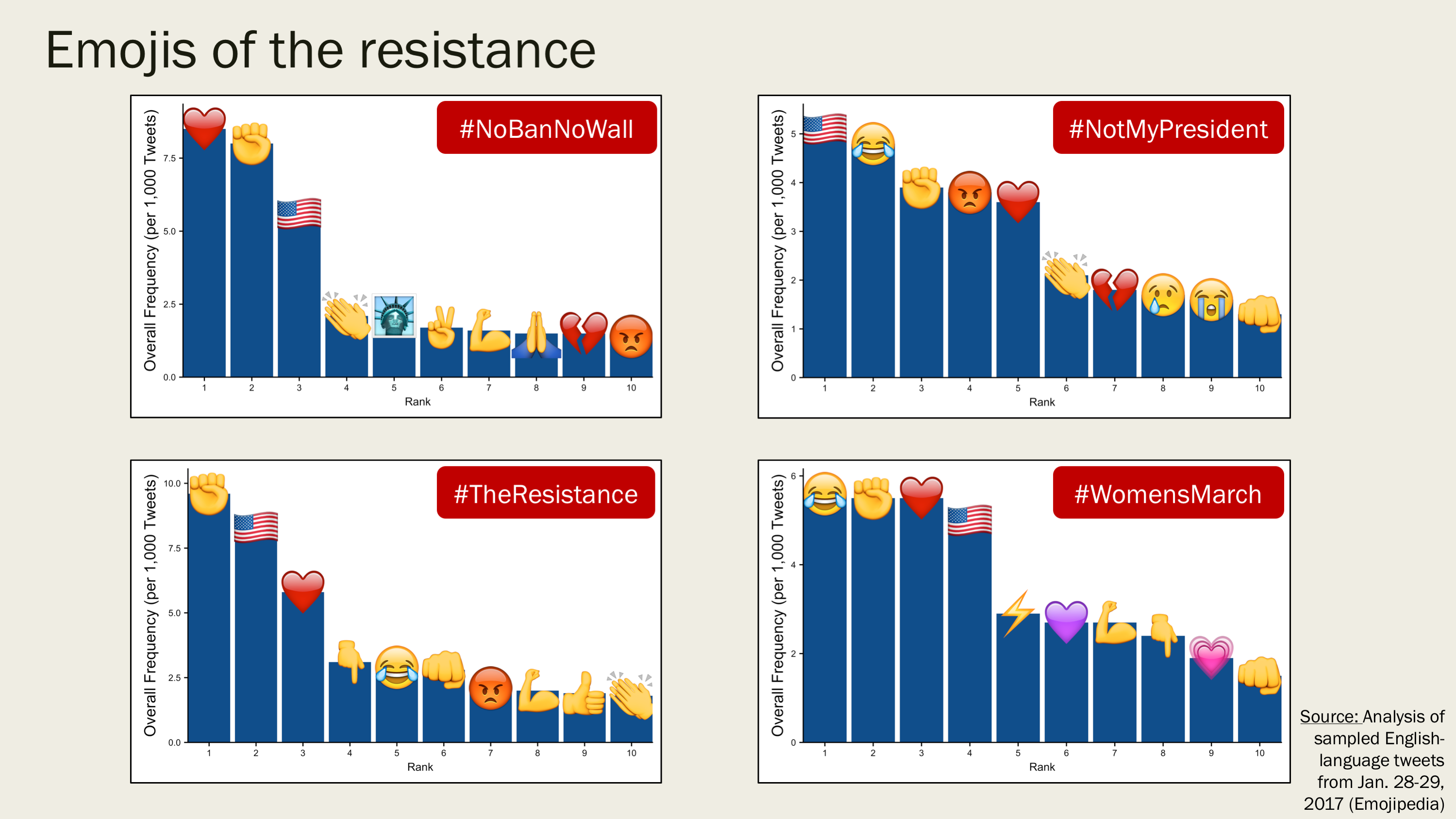 Emojis of the resistance

#NoBanNoWall

Overall Frequency (per 1,000 Tweets)

7.5
5.0
2.5
0.0

1 2 3 4 5 6 7 8 9 10

Rank

#NotMyPresident

Overall Frequency (per 1,000 Tweets)

5
4
3
2
1
0

1 2 3 4 5 6 7 8 9 10

Rank

#TheResistance

Overall Frequency (per 1,000 Tweets)

10.0
7.5
5.0
2.5
0.0

1 2 3 4 5 6 7 8 9 10

Rank

#WomensMarch

Overall Frequency (per 1,000 Tweets)

6
4
2
0

1 2 3 4 5 6 7 8 9 10

Rank

Source: Analysis of sampled English-language tweets from Jan. 28-29, 2017 (Emojipedia)